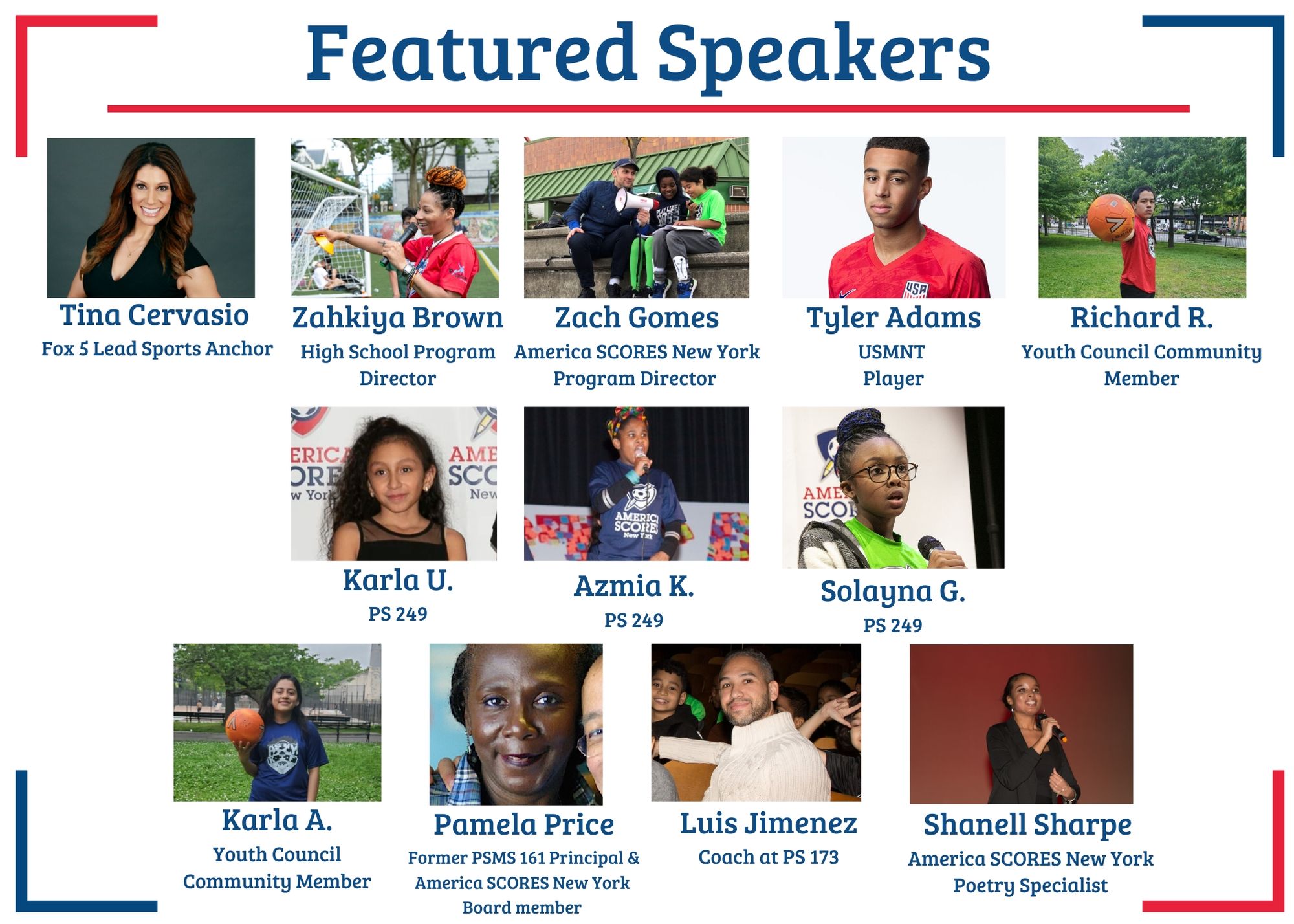 Featured Speakers

Tina Cervasio
Fox 5 Lead Sports Anchor

Zahkiya Brown
High School Program Director

Zach Gomes
America SCORES New York Program Director

Tyler Adams
USMNT Player

Richard R.
Youth Council Community Member

Karla U.
PS 249

Azmia K.
PS 249

Solayna G.
PS 249

Karla A.
Youth Council Community Member

Pamela Price
Former PSMS 161 Principal & America SCORES New York Board member

Luis Jimenez
Coach at PS 173

Shanell Sharpe
America SCORES New York Poetry Specialist